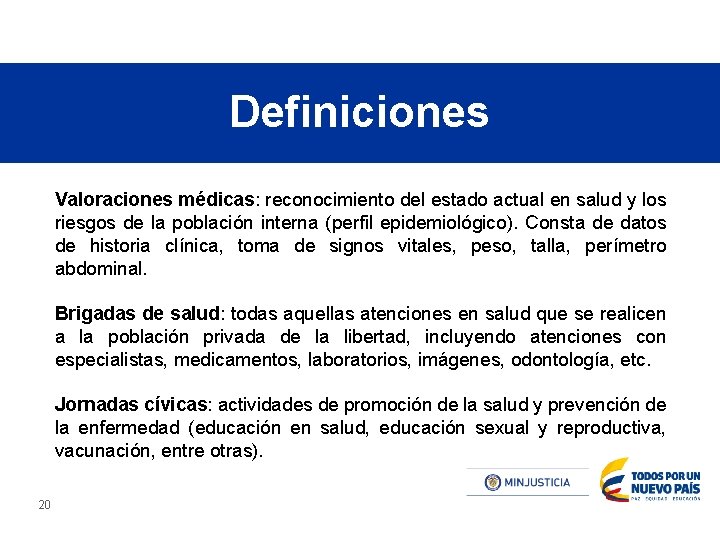 Definiciones

Valoraciones médicas: reconocimiento del estado actual en salud y los riesgos de la población interna (perfil epidemiológico). Consta de datos de historia clínica, toma de signos vitales, peso, talla, perímetro abdominal.

Brigadas de salud: todas aquellas atenciones en salud que se realicen a la población privada de la libertad, incluyendo atenciones con especialistas, medicamentos, laboratorios, imágenes, odontología, etc.

Jornadas cívicas: actividades de promoción de la salud y prevención de la enfermedad (educación en salud, educación sexual y reproductiva, vacunación, entre otras).

MINJUSTICIA

TODOS POR UN NUEVO PAÍS
PAZ EQUIDAD EDUCACIÓN

20